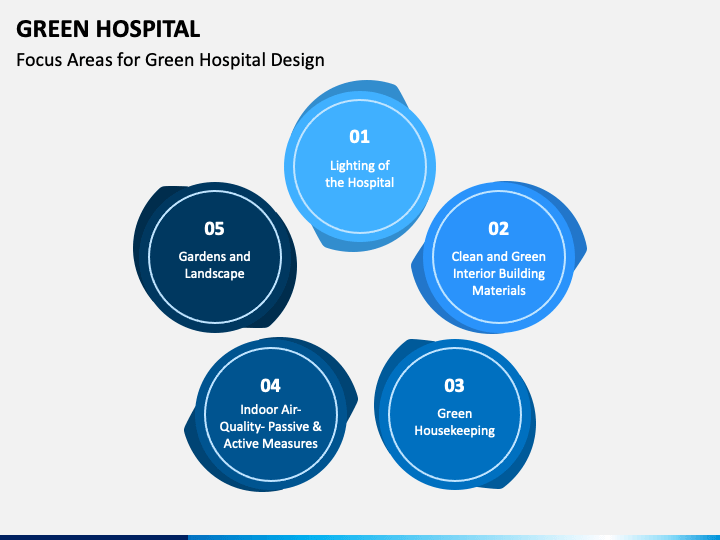 GREEN HOSPITAL

Focus Areas for Green Hospital Design

01
Lighting of the Hospital

02
Clean and Green Interior Building Materials

03
Green Housekeeping

04
Indoor Air-Quality- Passive & Active Measures

05
Gardens and Landscape